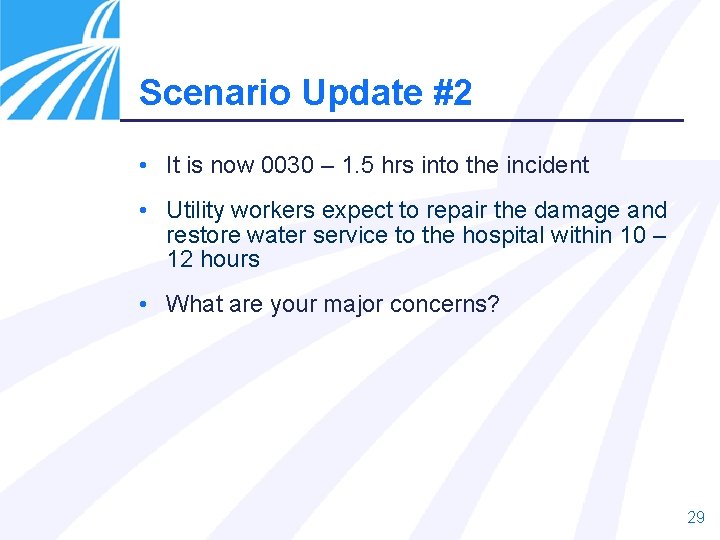 Scenario Update #2

• It is now 0030 – 1.5 hrs into the incident

• Utility workers expect to repair the damage and restore water service to the hospital within 10 – 12 hours

• What are your major concerns?

29